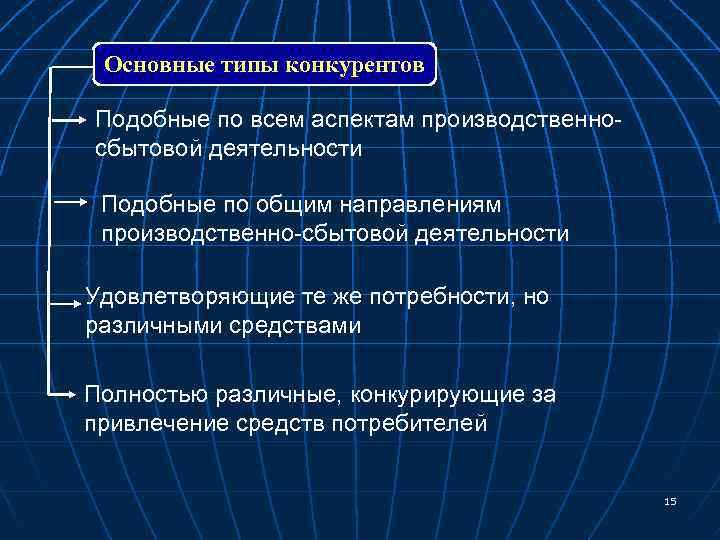 Основные типы конкурентов

Подобные по всем аспектам производственно-сбытовой деятельности

Подобные по общим направлениям производственно-сбытовой деятельности

Удовлетворяющие те же потребности, но различными средствами

Полностью различные, конкурирующие за привлечение средств потребителей

15